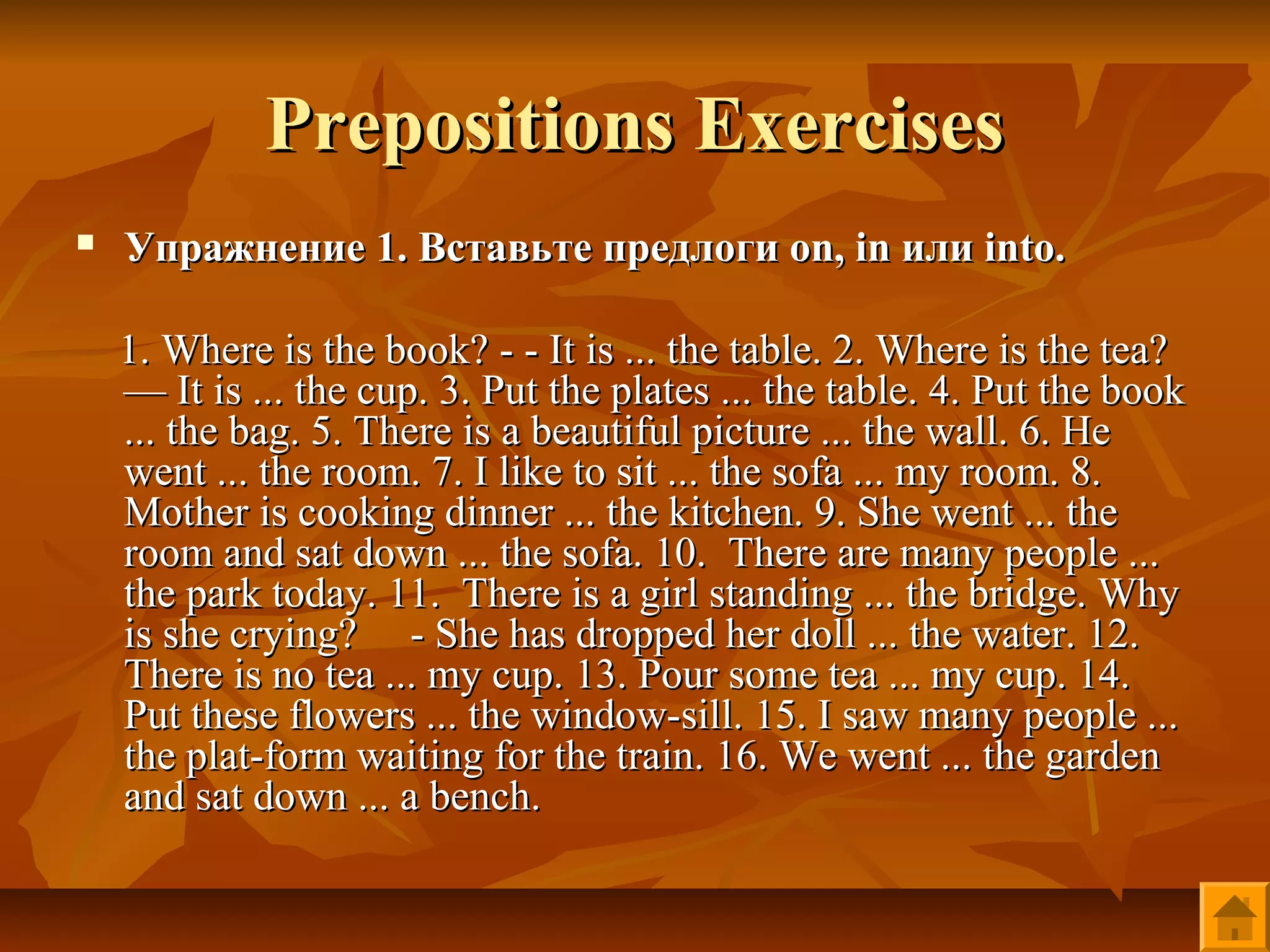 Prepositions Exercises

Упражнение 1. Вставьте предлоги on, in или into.

1. Where is the book? - - It is ... the table. 2. Where is the tea? — It is ... the cup. 3. Put the plates ... the table. 4. Put the book ... the bag. 5. There is a beautiful picture ... the wall. 6. He went ... the room. 7. I like to sit ... the sofa ... my room. 8. Mother is cooking dinner ... the kitchen. 9. She went ... the room and sat down ... the sofa. 10. There are many people ... the park today. 11. There is a girl standing ... the bridge. Why is she crying? - She has dropped her doll ... the water. 12. There is no tea ... my cup. 13. Pour some tea ... my cup. 14. Put these flowers ... the window-sill. 15. I saw many people ... the plat-form waiting for the train. 16. We went ... the garden and sat down ... a bench.